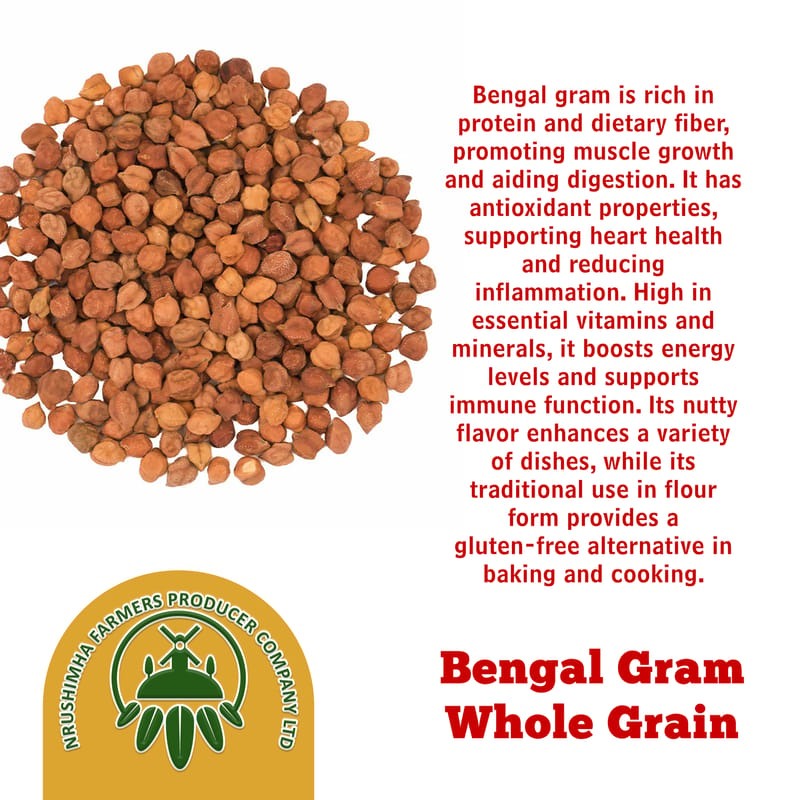 Bengal gram is rich in protein and dietary fiber, promoting muscle growth and aiding digestion. It has antioxidant properties, supporting heart health and reducing inflammation. High in essential vitamins and minerals, it boosts energy levels and supports immune function. Its nutty flavor enhances a variety of dishes, while its traditional use in flour form provides a gluten-free alternative in baking and cooking.

NRUSHIMHA FARMERS PRODUCER COMPANY LTD

Bengal Gram
Whole Grain